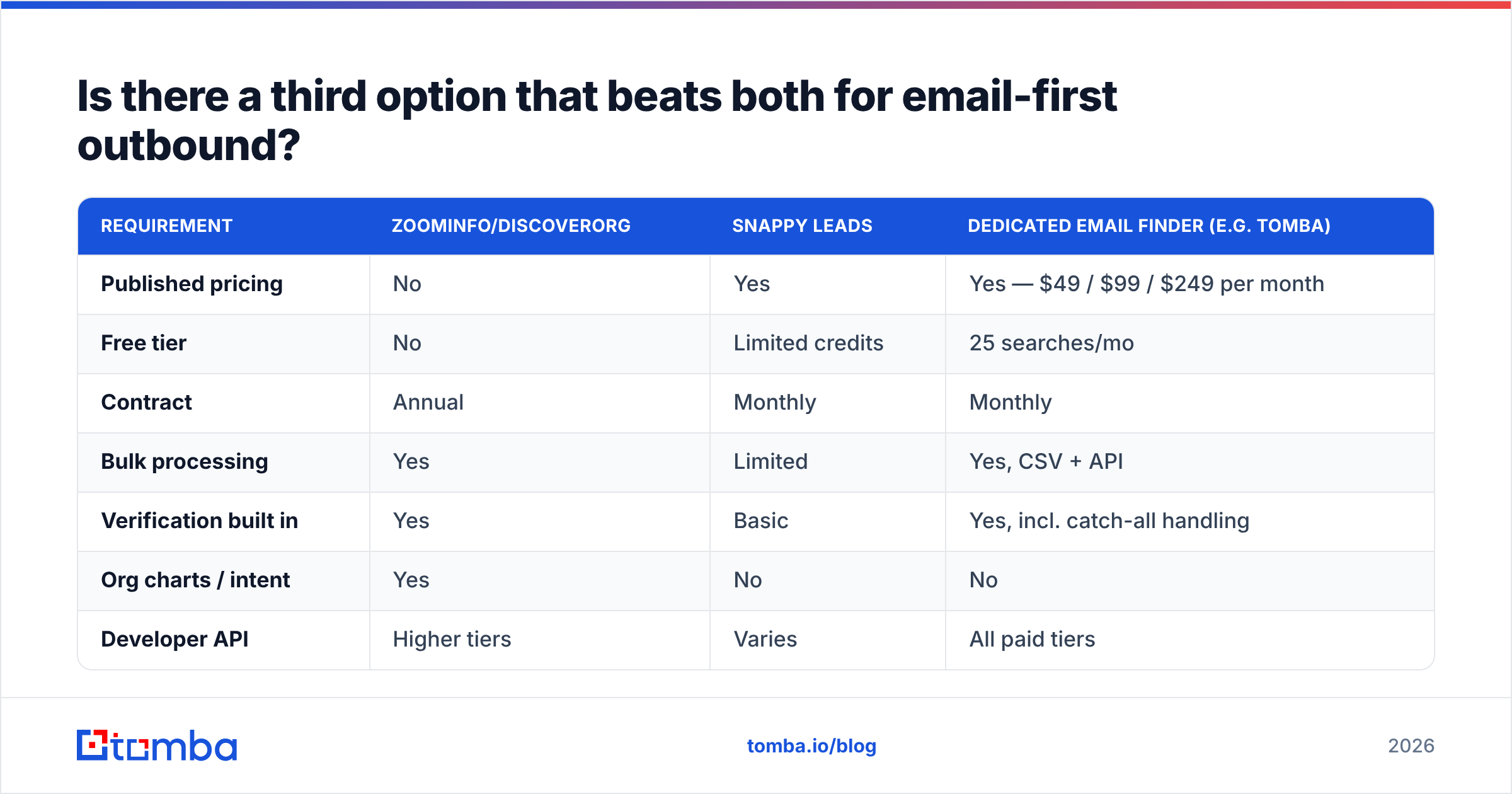 Is there a third option that beats both for email-first outbound?

| REQUIREMENT | ZOOMINFO/DISCOVERORG | SNAPPY LEADS | DEDICATED EMAIL FINDER (E.G. TOMBA) |
|---|---|---|---|
| Published pricing | No | Yes | Yes — \$49 / \$99 / \$249 per month |
| Free tier | No | Limited credits | 25 searches/mo |
| Contract | Annual | Monthly | Monthly |
| Bulk processing | Yes | Limited | Yes, CSV + API |
| Verification built in | Yes | Basic | Yes, incl. catch-all handling |
| Org charts / intent | Yes | No | No |
| Developer API | Higher tiers | Varies | All paid tiers |

tomba

tomba.io/blog

2026